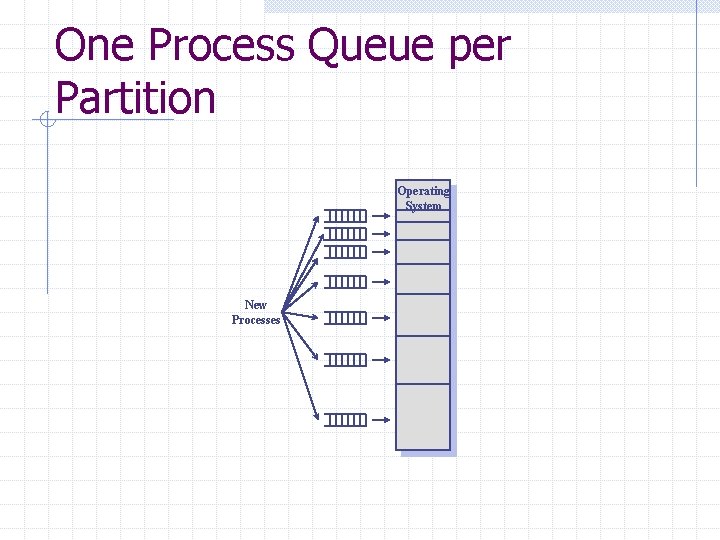 One Process Queue per Partition

Operating System

New Processes